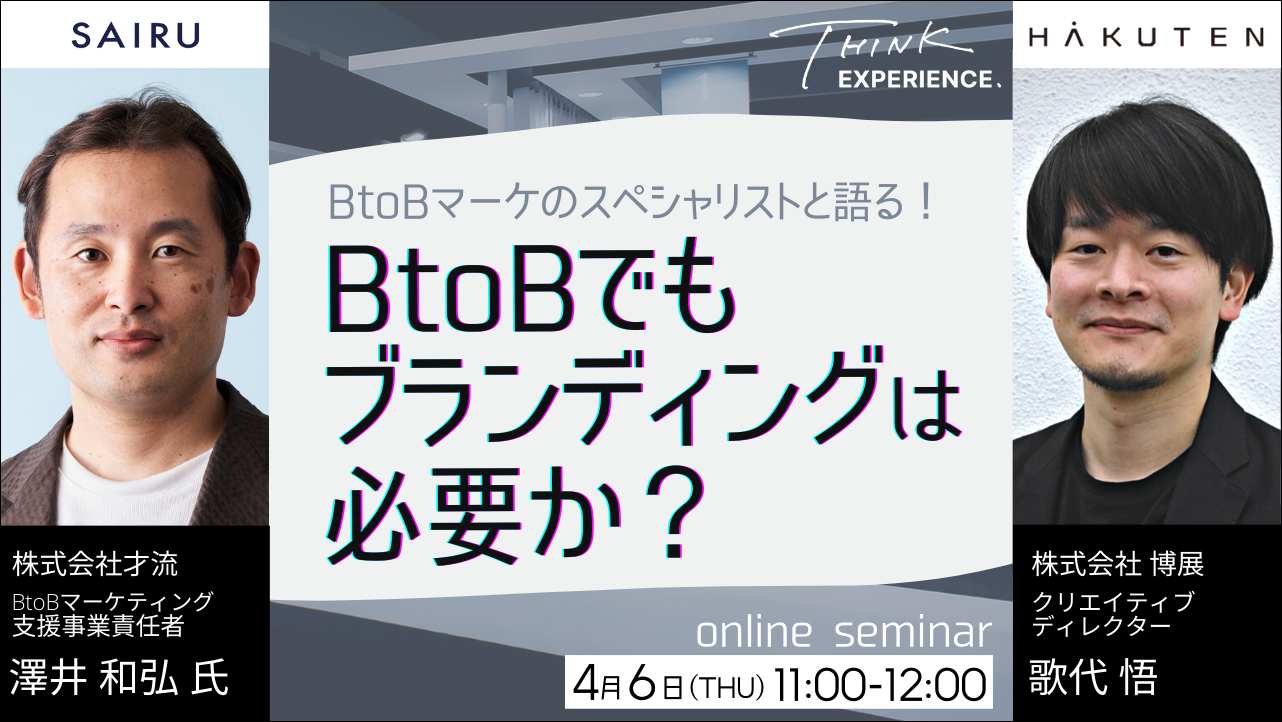 SAIRU

THINK
EXPERIENCE.

HAKUTEN

BtoBマーケのスペシャリストと語る！

BtoBでも
ブランディングは
必要か？

株式会社才流
BtoBマーケティング
支援事業責任者
澤井 和弘 氏

online seminar
4月6日(THU) 11:00-12:00

株式会社 博展
クリエイティブ
ディレクター
歌代 悟